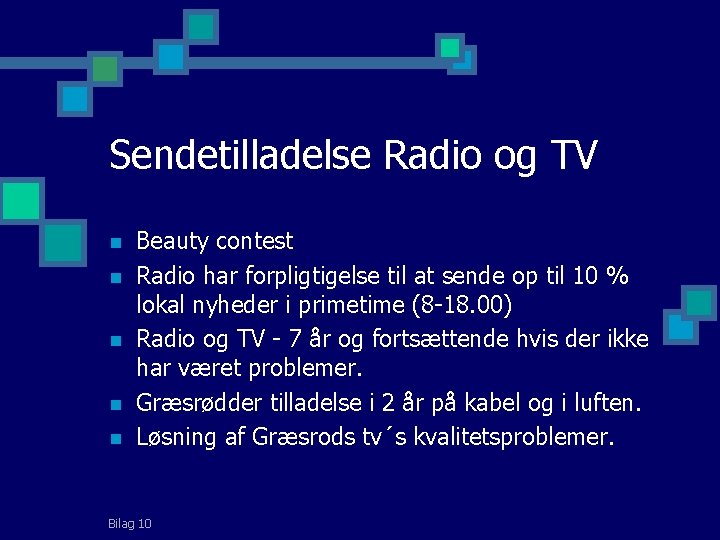 Sendetilladelse Radio og TV

- Beauty contest
- Radio har forpligtigelse til at sende op til 10 % lokal nyheder i primetime (8-18.00)
- Radio og TV - 7 år og fortsættende hvis der ikke har været problemer.
- Græsrødder tilladelse i 2 år på kabel og i luften.
- Løsning af Græsrods tv´s kvalitetsproblemer.

Bilag 10